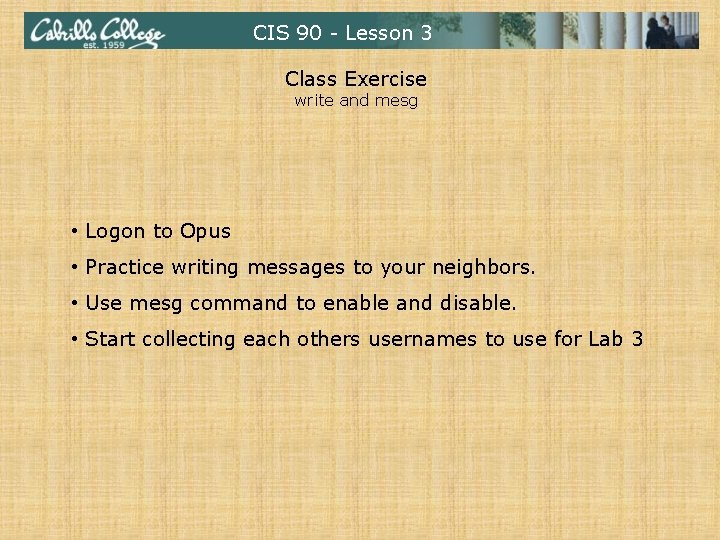 Cabrillo College
est. 1959

CIS 90 - Lesson 3

Class Exercise
write and mesg

• Logon to Opus
• Practice writing messages to your neighbors.
• Use mesg command to enable and disable.
• Start collecting each others usernames to use for Lab 3